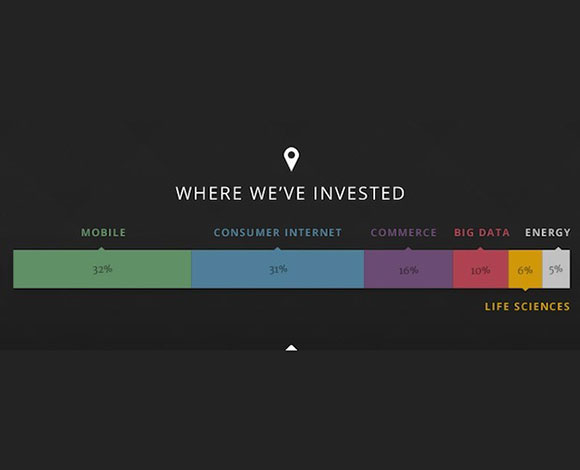 WHERE WE'VE INVESTED

MOBILE
CONSUMER INTERNET
COMMERCE
BIG DATA
ENERGY

32%
31%
16%
10%
6%
5%

LIFE SCIENCES